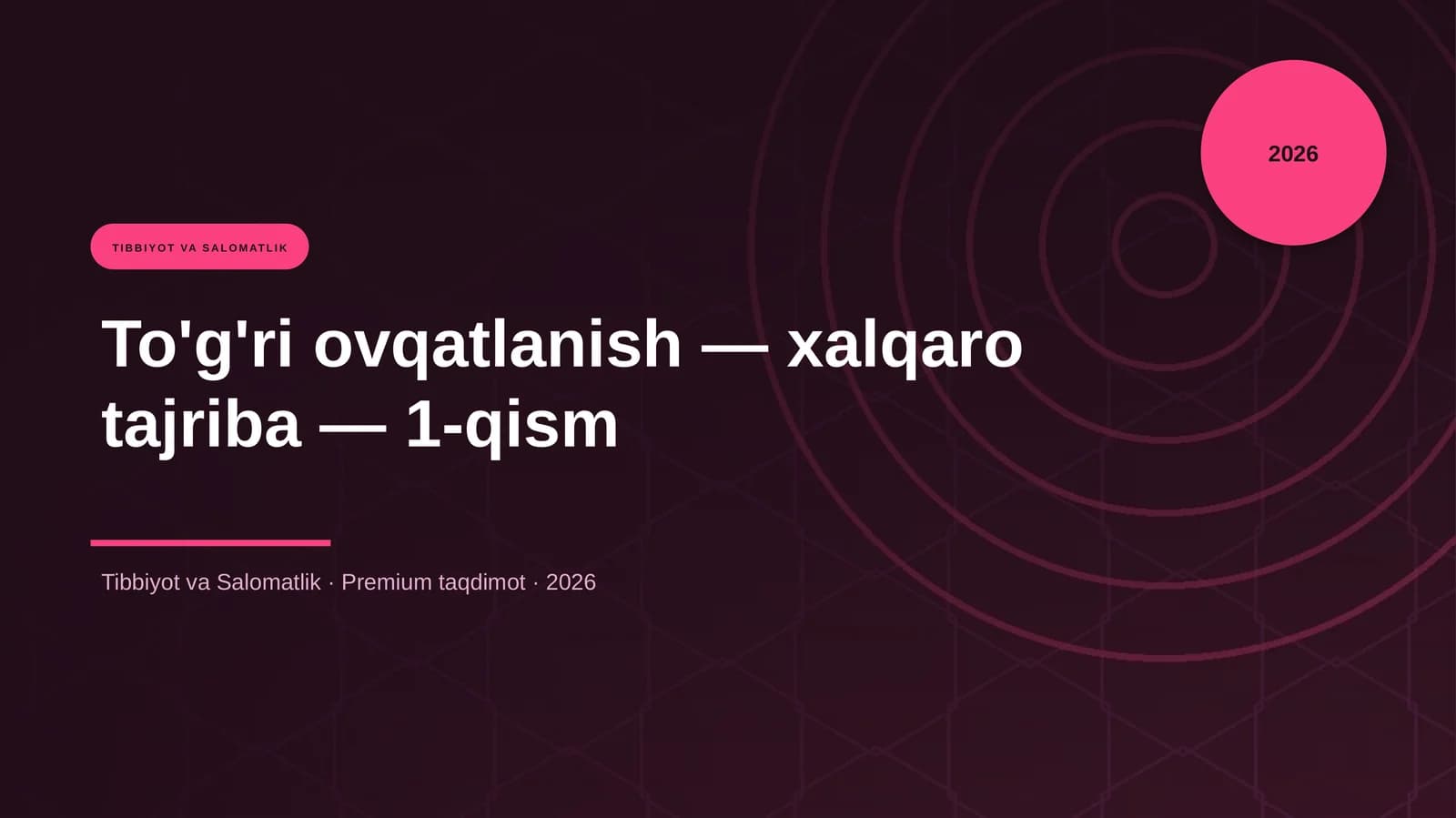 2026

TIBBIYOT VA SALOMATLIK

To'g'ri ovqatlanish — xalqaro tajriba — 1-qism

Tibbiyot va Salomatlik · Premium taqdimot · 2026